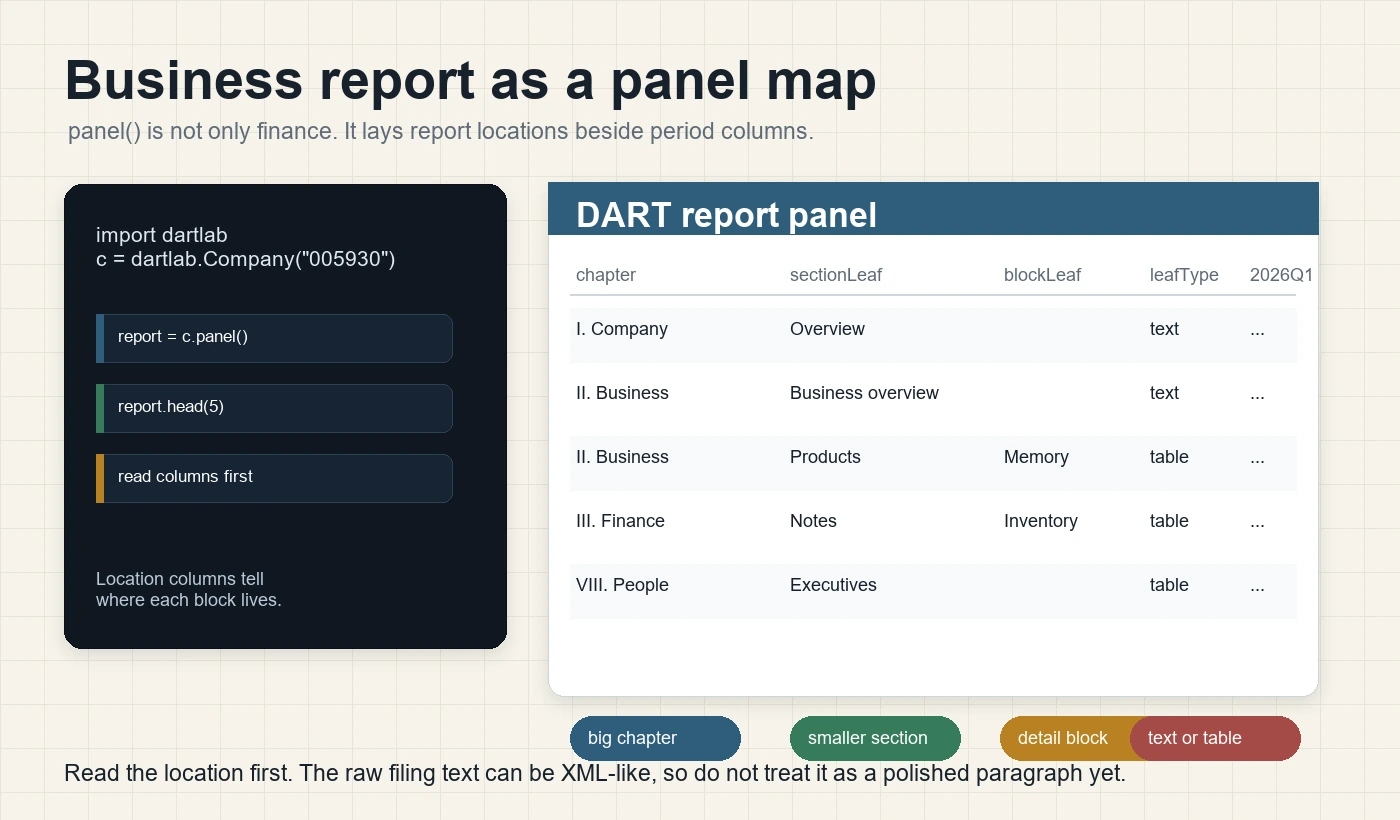 Business report as a panel map

panel() is not only finance. It lays report locations beside period columns.

import dartlab
c = dartlab.Company("005930")

report = c.panel()

report.head(5)

read columns first

Location columns tell where each block lives.

DART report panel

| chapter | sectionLeaf | blockLeaf | leafType | 2026Q1 |
|---|---|---|---|---|
| I. Company | Overview | | text | ... |
| II. Business | Business overview | | text | ... |
| II. Business | Products | Memory | table | ... |
| III. Finance | Notes | Inventory | table | ... |
| VIII. People | Executives | | table | ... |

big chapter

smaller section

detail block

text or table

Read the location first. The raw filing text can be XML-like, so do not treat it as a polished paragraph yet.